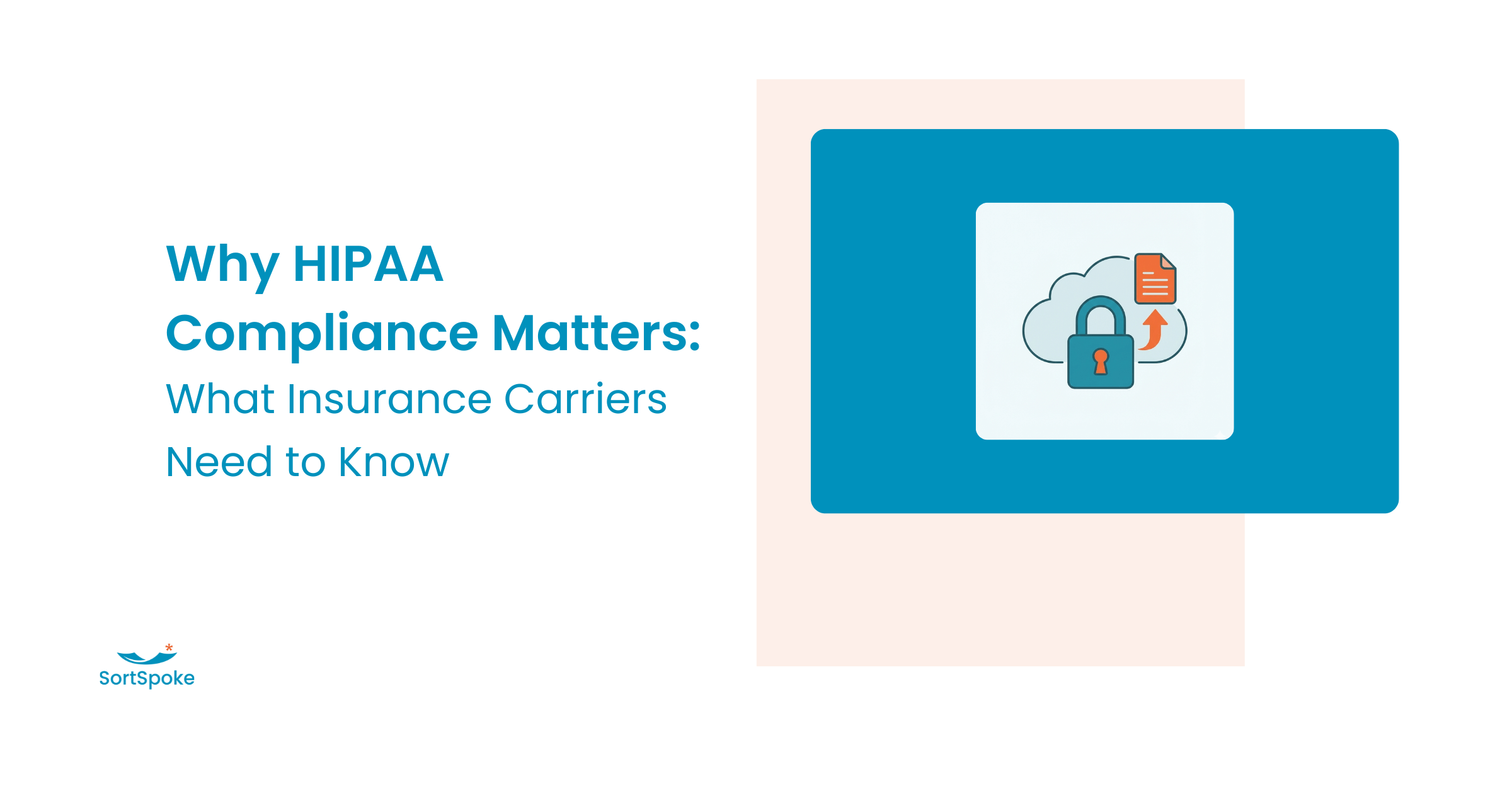 Why HIPAA Compliance Matters:

What Insurance Carriers Need to Know

SortSpoke